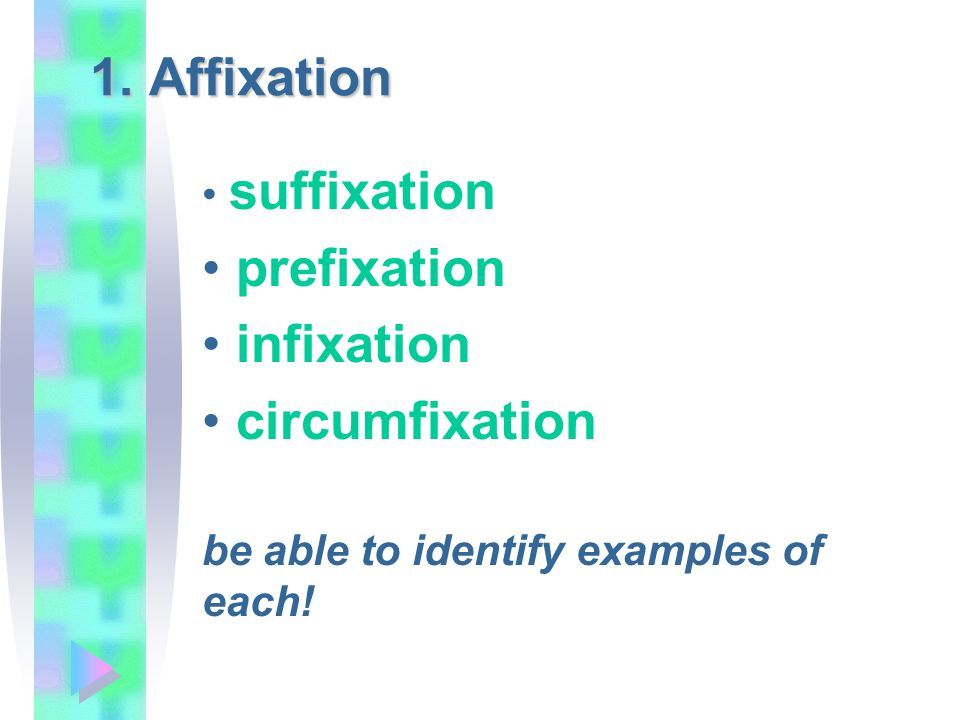 1. Affixation

• suffixation
• prefixation
• infixation
• circumfixation

be able to identify examples of each!